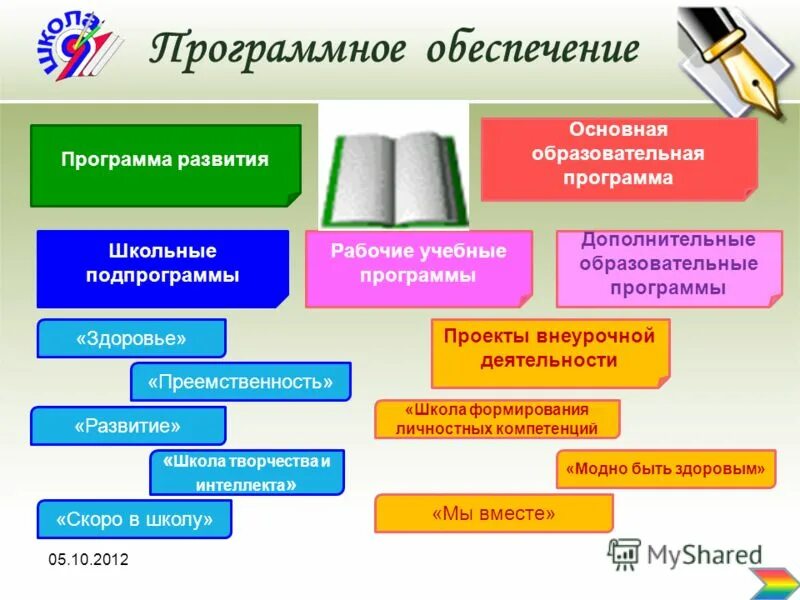 ШКОЛА

Программное обеспечение

Программа развития

Основная образовательная программа

Школьные подпрограммы

Рабочие учебные программы

Дополнительные образовательные программы

«Здоровье»

«Преемственность»

«Развитие»

«Школа творчества и интеллекта»

«Скоро в школу»

Проекты внеурочной деятельности

«Школа формирования личностных компетенций

«Модно быть здоровым»

«Мы вместе»

05.10.2012

MyShared